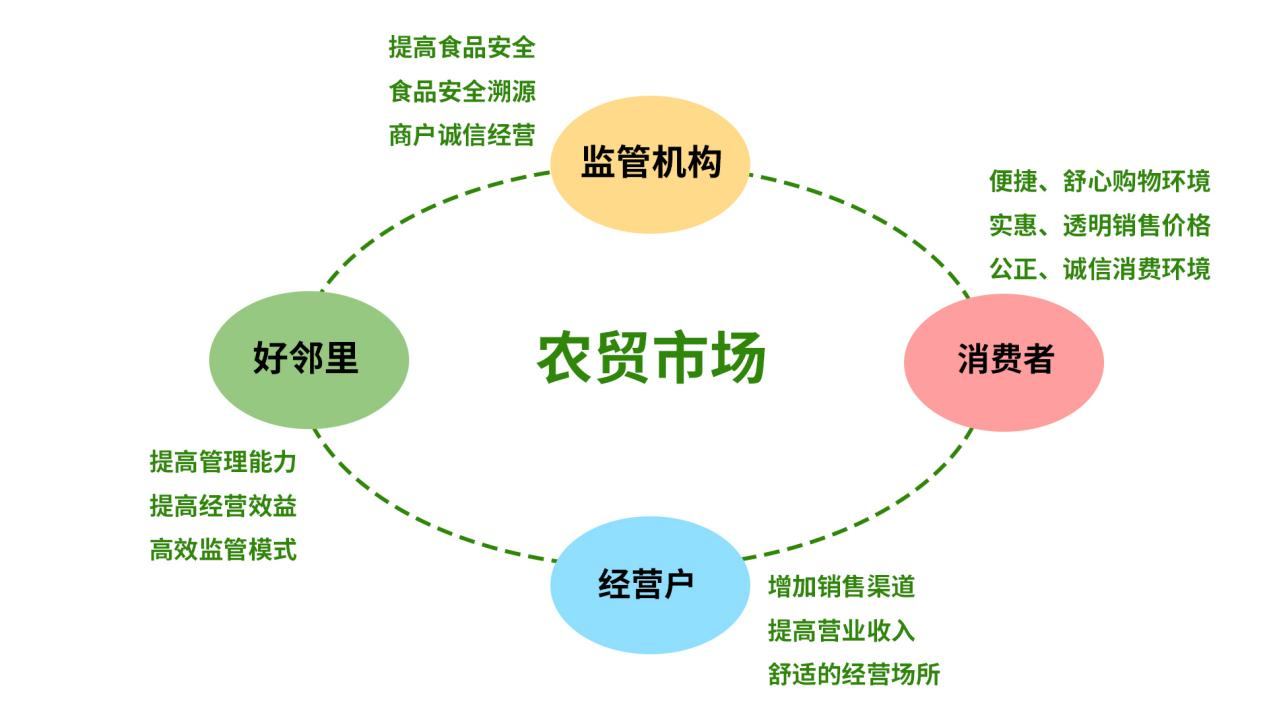 提高食品安全
食品安全溯源
商户诚信经营

监管机构

便捷、舒心购物环境
实惠、透明销售价格
公正、诚信消费环境

好邻里

农贸市场

消费者

提高管理能力
提高经营效益
高效监管模式

经营户

增加销售渠道
提高营业收入
舒适的经营场所